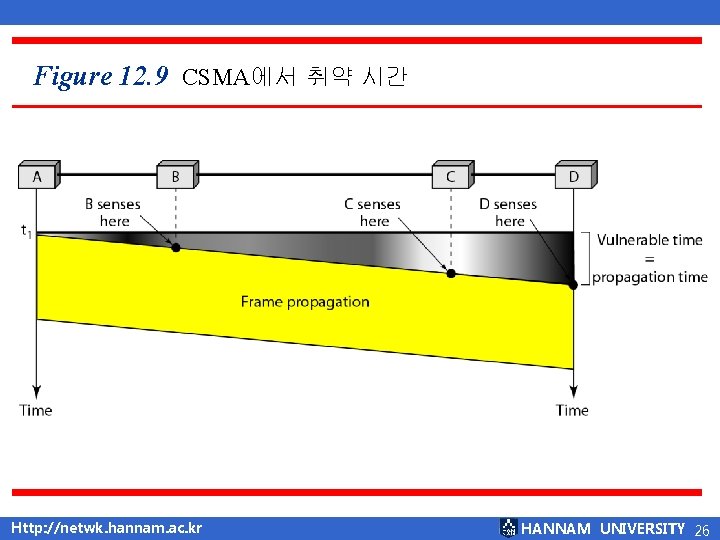 Figure 12.9 CSMA에서 취약 시간

A
B
C
D

B senses here

C senses here

D senses here

$t_1$

Vulnerable time = propagation time

Frame propagation

Time

Time

Http://netwk.hannam.ac.kr

HANNAM UNIVERSITY 26